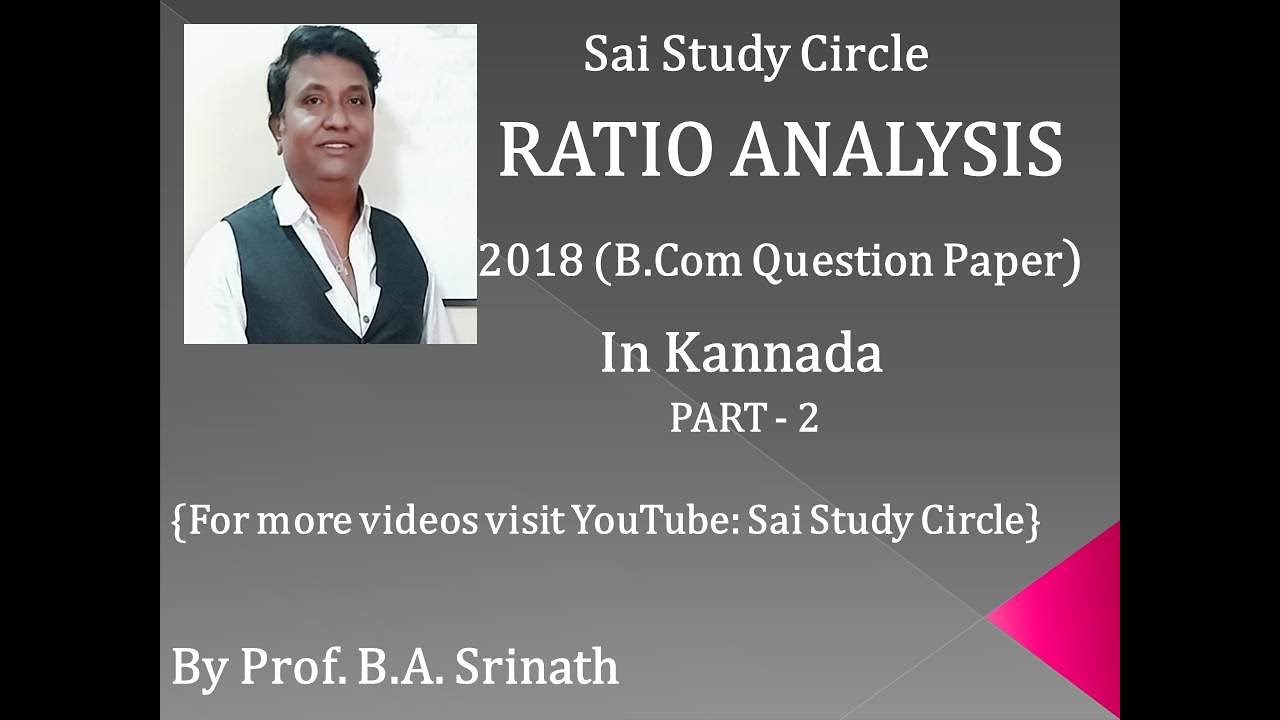 Sai Study Circle

RATIO ANALYSIS

2018 (B.Com Question Paper)

In Kannada

PART - 2

{For more videos visit YouTube: Sai Study Circle}

By Prof. B.A. Srinath